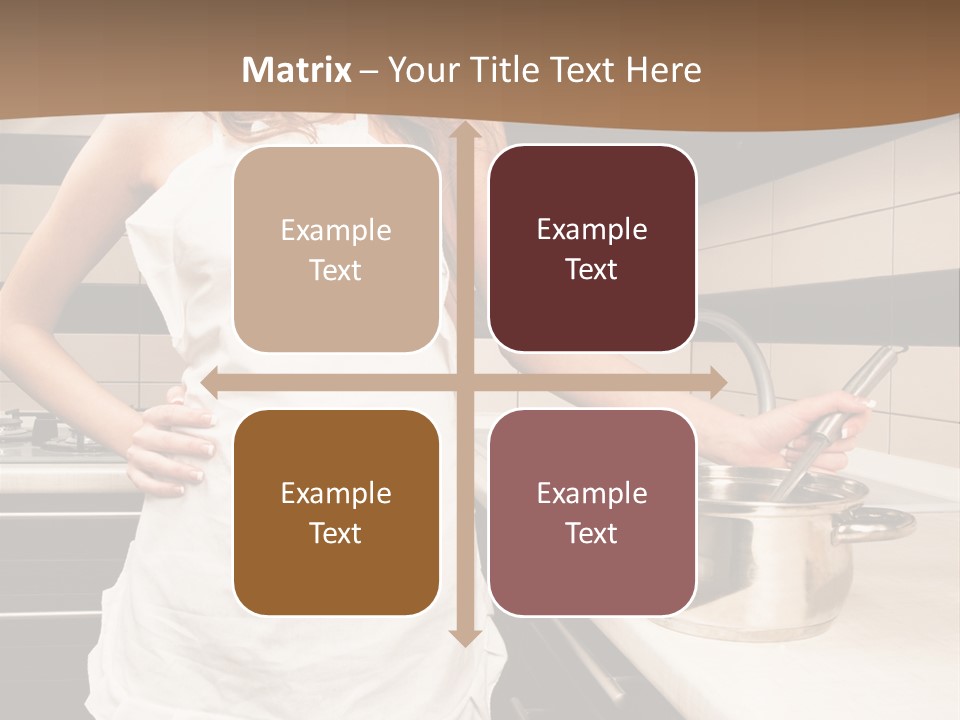 Matrix – Your Title Text Here

Example Text

Example Text

Example Text

Example Text